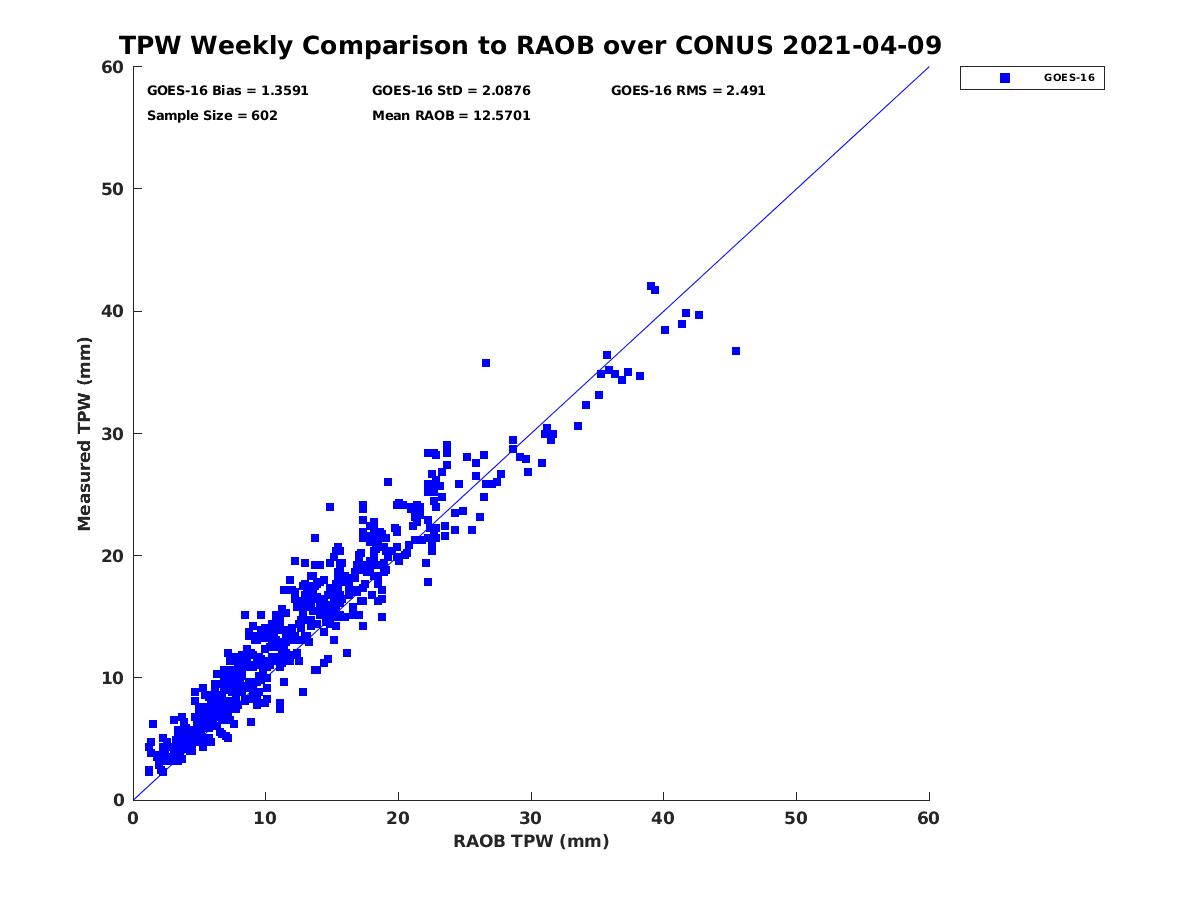 TPW Weekly Comparison to RAOB over CONUS 2021-04-09

GOES-16 Bias = 1.3591
GOES-16 StD = 2.0876
GOES-16 RMS = 2.491
Sample Size = 602
Mean RAOB = 12.5701

GOES-16

Measured TPW (mm)

60
50
40
30
20
10
0

0
10
20
30
40
50
60

RAOB TPW (mm)